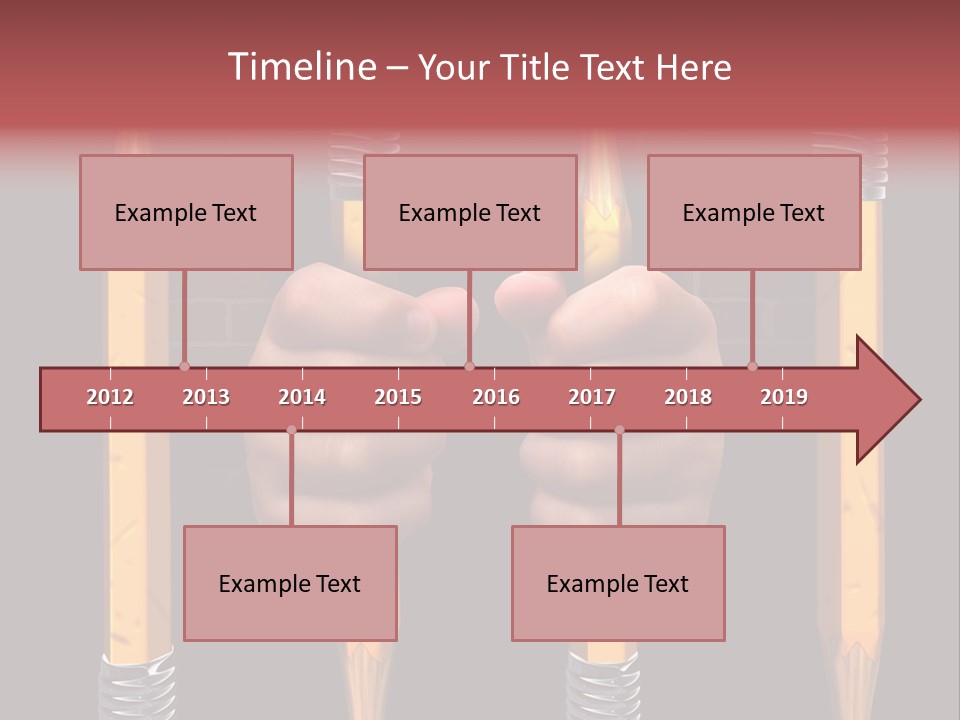 Timeline – Your Title Text Here

Example Text

Example Text

Example Text

2012 2013 2014 2015 2016 2017 2018 2019

Example Text

Example Text